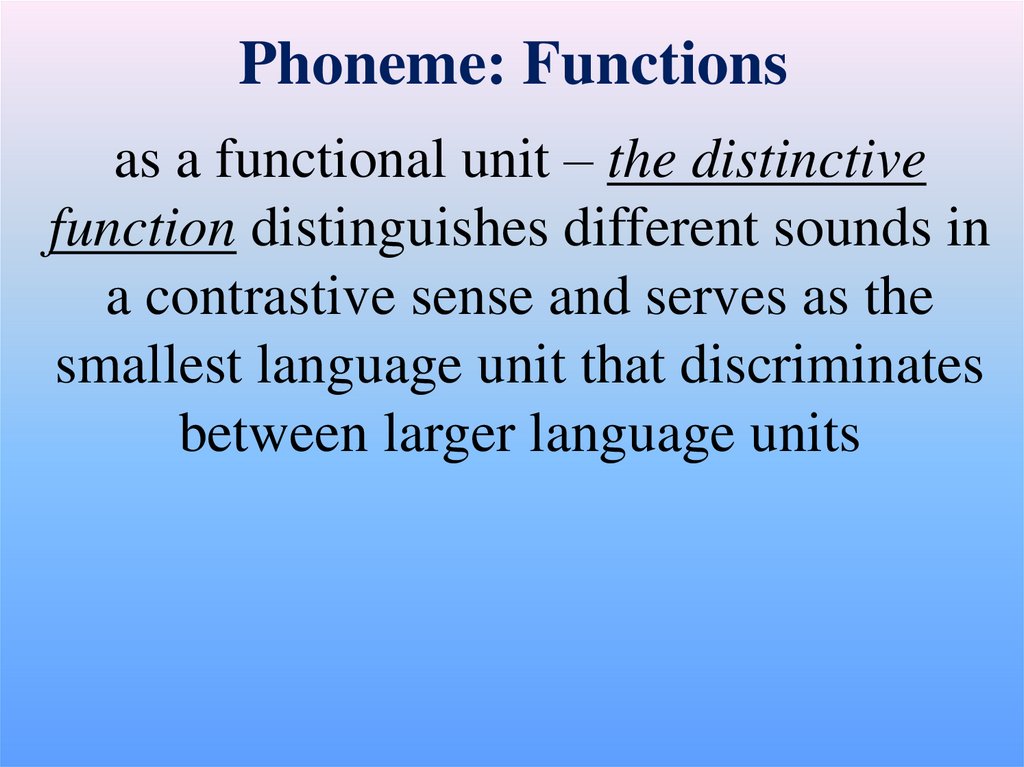 Phoneme: Functions

as a functional unit – the distinctive function distinguishes different sounds in a contrastive sense and serves as the smallest language unit that discriminates between larger language units